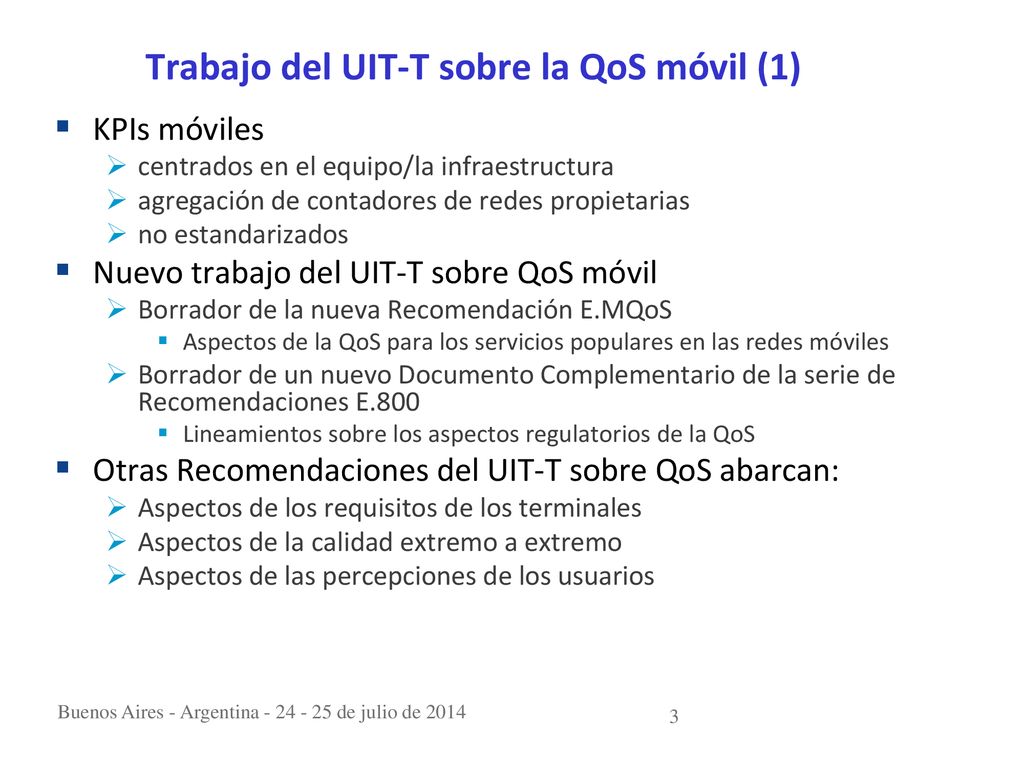 Trabajo del UIT-T sobre la QoS móvil (1)

KPIs móviles
centrados en el equipo/la infraestructura
agregación de contadores de redes propietarias
no estandarizados

Nuevo trabajo del UIT-T sobre QoS móvil
Borrador de la nueva Recomendación E.MQoS
Aspectos de la QoS para los servicios populares en las redes móviles
Borrador de un nuevo Documento Complementario de la serie de Recomendaciones E.800
Lineamientos sobre los aspectos regulatorios de la QoS

Otras Recomendaciones del UIT-T sobre QoS abarcan:
Aspectos de los requisitos de los terminales
Aspectos de la calidad extremo a extremo
Aspectos de las percepciones de los usuarios

Buenos Aires - Argentina - 24 - 25 de julio de 2014

3